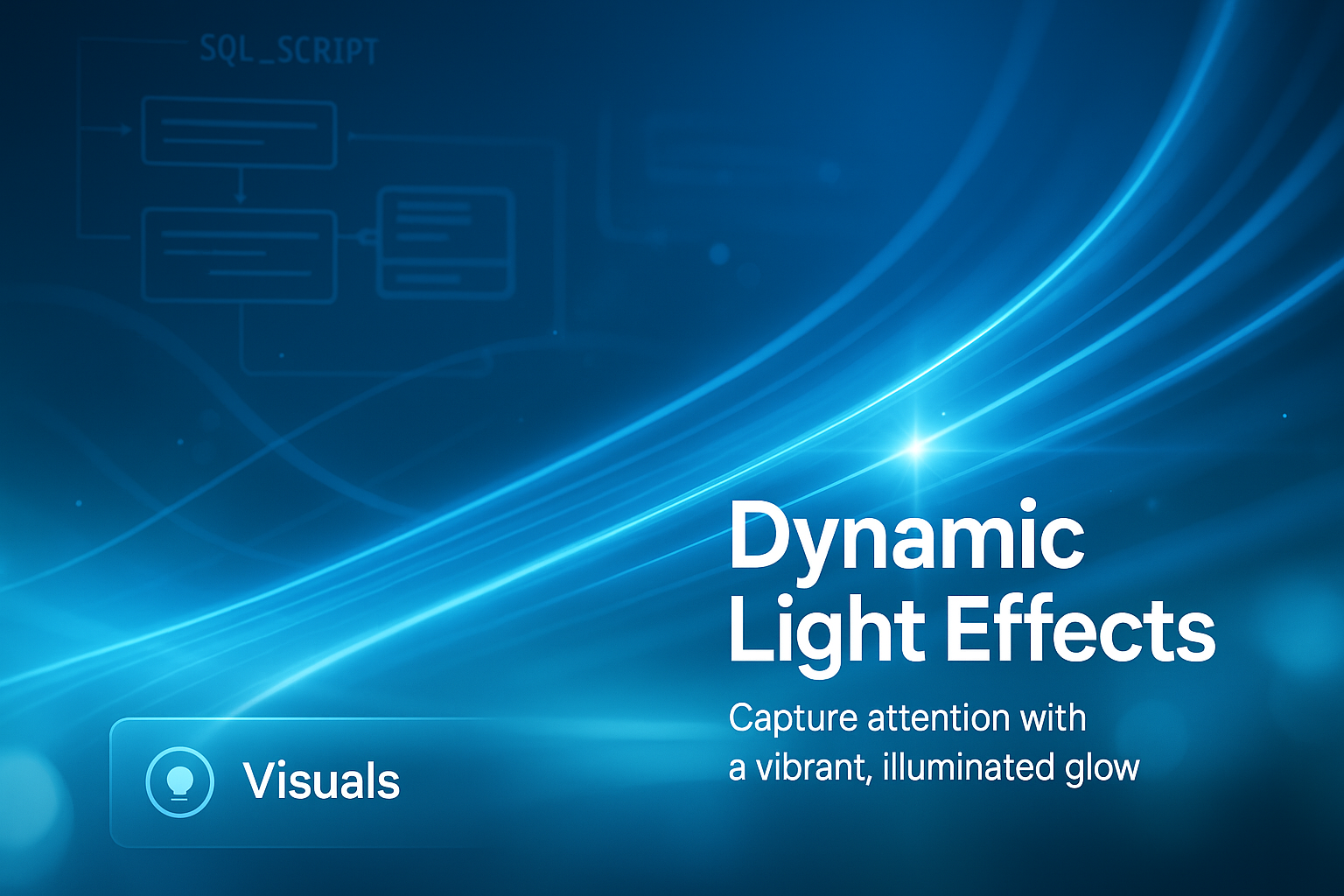 SQL_SCRIPT

Dynamic Light Effects

Capture attention with a vibrant, illuminated glow

Visuals